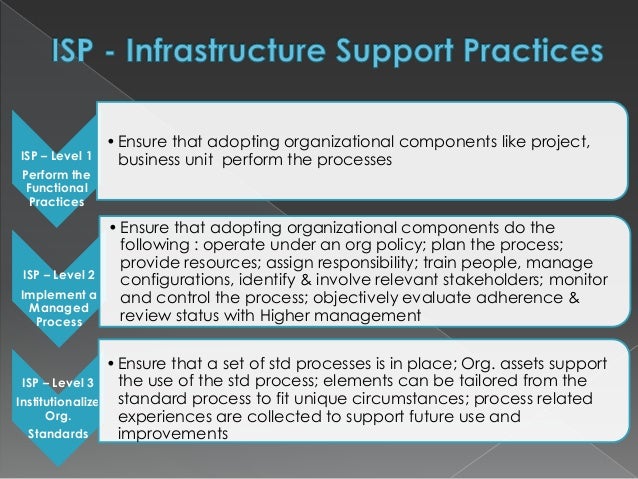 ISP - Infrastructure Support Practices

ISP – Level 1
Perform the Functional Practices

• Ensure that adopting organizational components like project, business unit perform the processes

ISP – Level 2
Implement a Managed Process

• Ensure that adopting organizational components do the following : operate under an org policy; plan the process; provide resources; assign responsibility; train people, manage configurations, identify & involve relevant stakeholders; monitor and control the process; objectively evaluate adherence & review status with Higher management

ISP – Level 3
Institutionalize Org. Standards

• Ensure that a set of std processes is in place; Org. assets support the use of the std process; elements can be tailored from the standard process to fit unique circumstances; process related experiences are collected to support future use and improvements